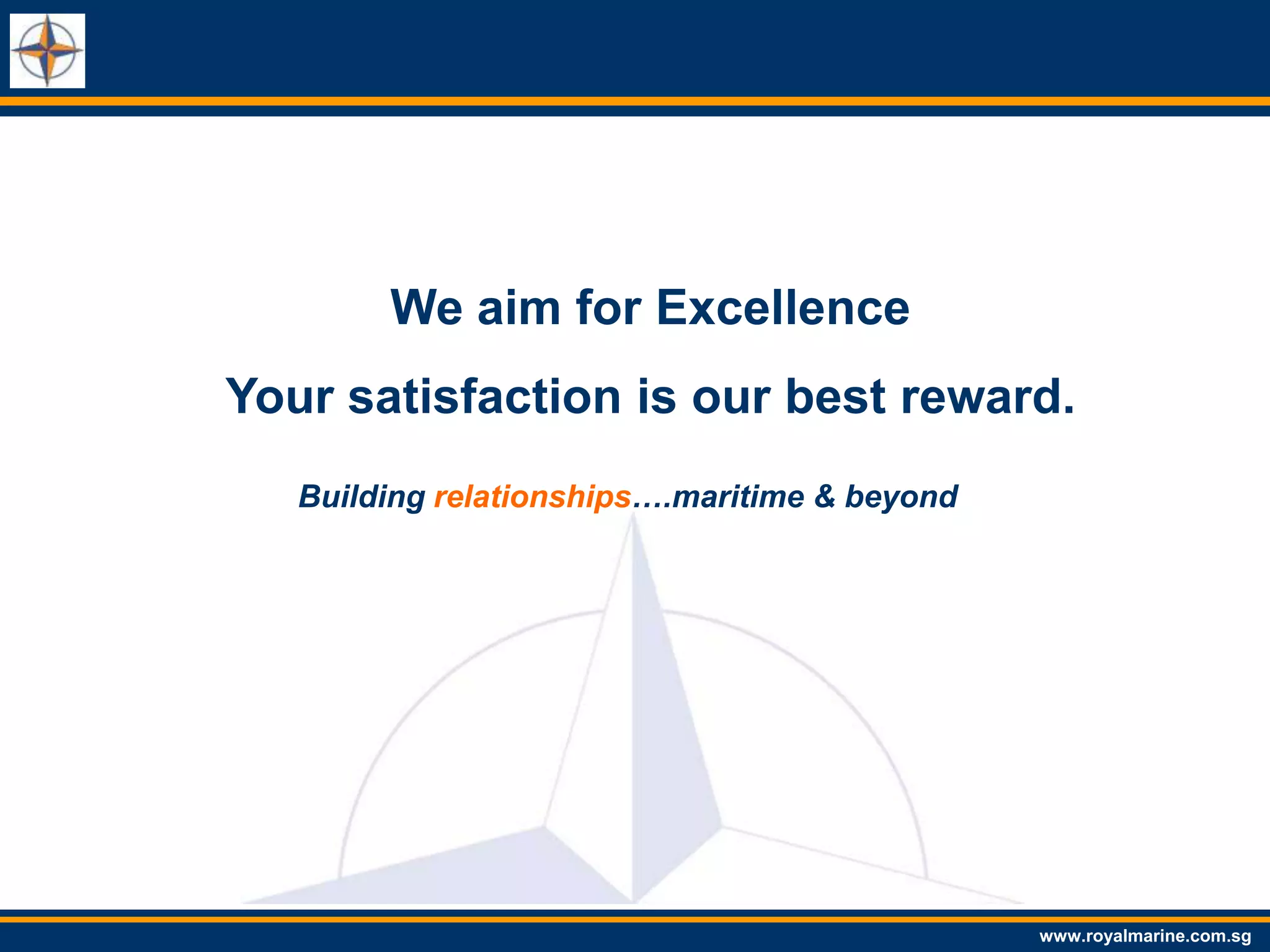 We aim for Excellence

Your satisfaction is our best reward.

Building relationships….maritime & beyond

www.royalmarine.com.sg